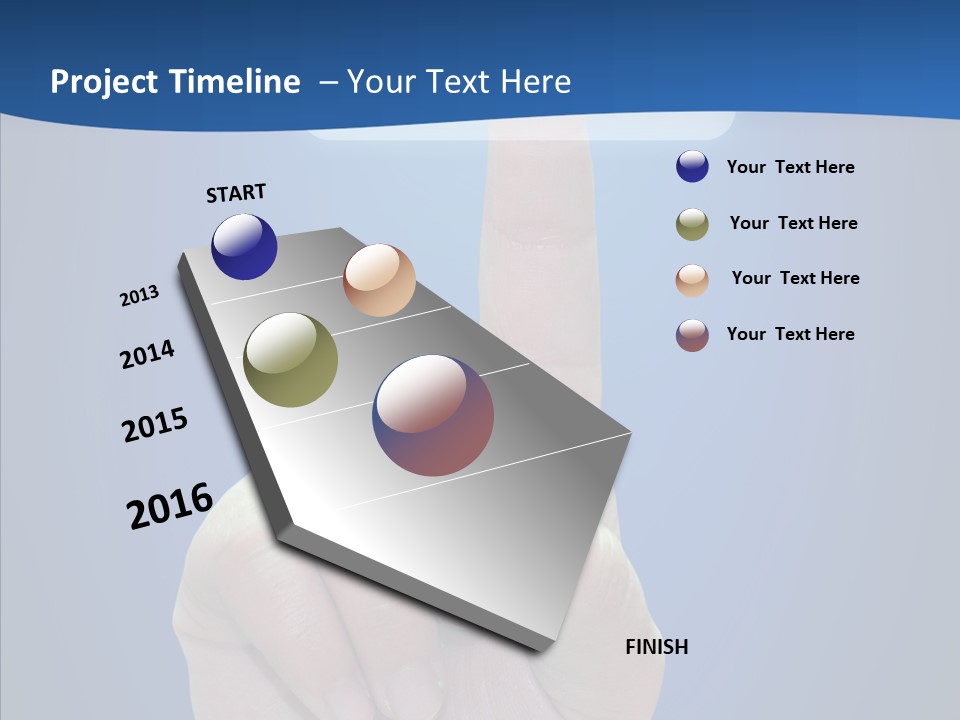 Project Timeline – Your Text Here

START

2013

2014

2015

2016

FINISH

Your Text Here

Your Text Here

Your Text Here

Your Text Here